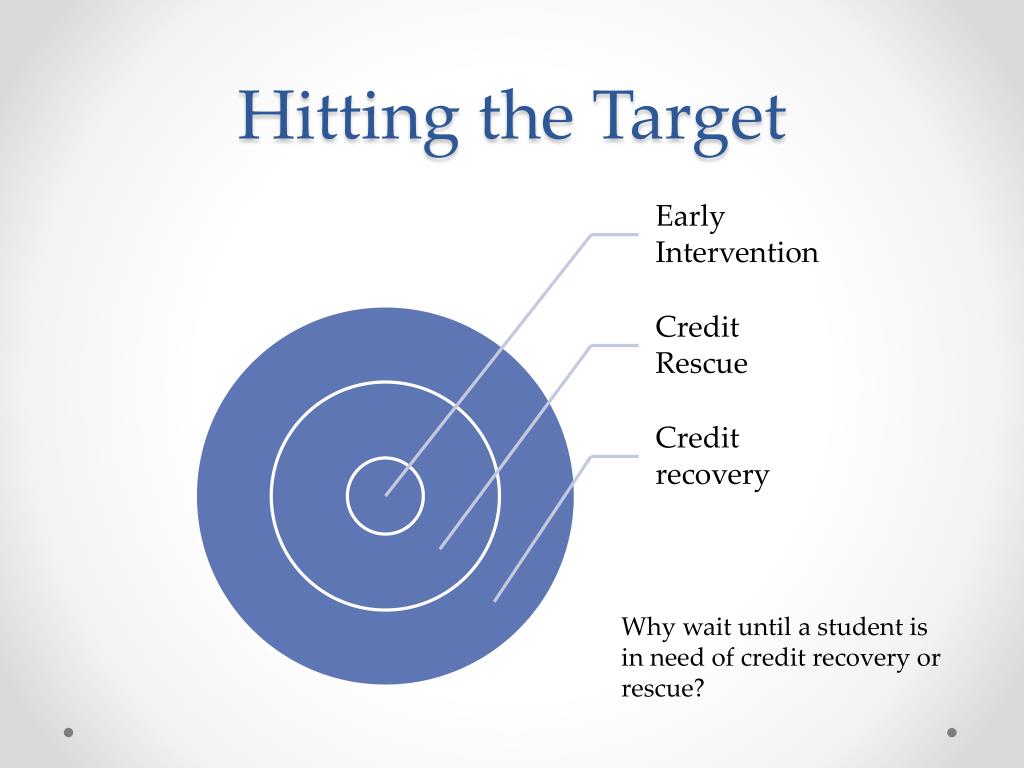 Hitting the Target

Early Intervention

Credit Rescue

Credit recovery

Why wait until a student is in need of credit recovery or rescue?